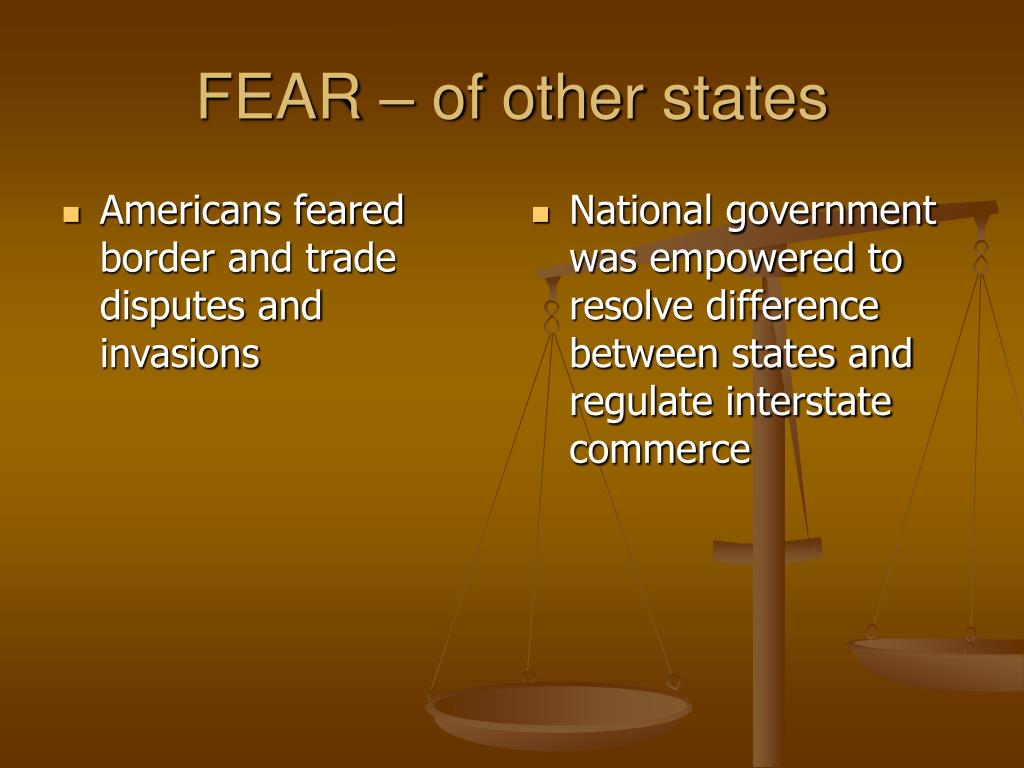 FEAR – of other states

- Americans feared border and trade disputes and invasions

- National government was empowered to resolve difference between states and regulate interstate commerce